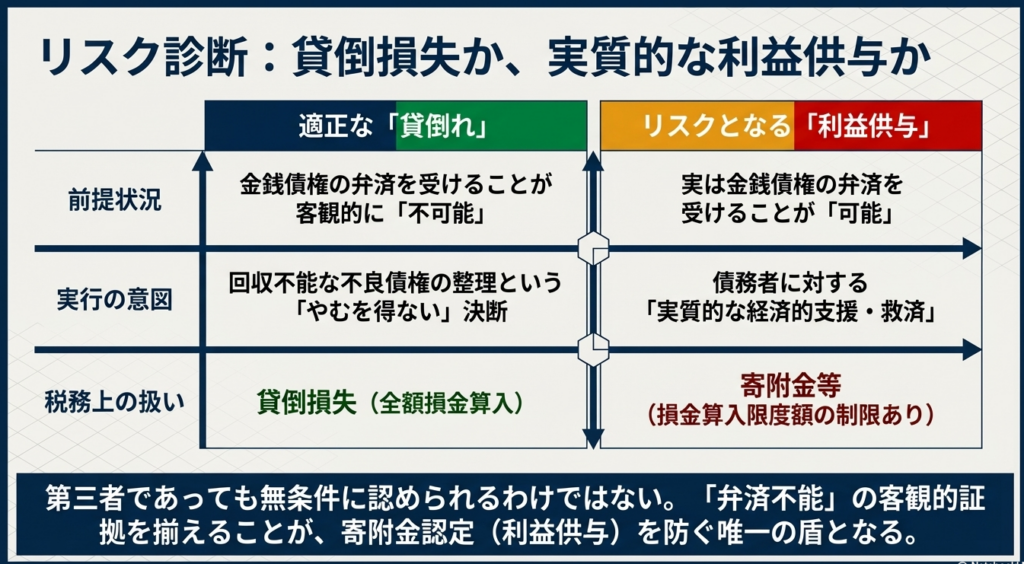 リスク診断：貸倒損失か、実質的な利益供与か

|  | 適正な「貸倒れ」 | リスクとなる「利益供与」 |
|---|---|---|
| 前提状況 | 金銭債権の弁済を受けることが客観的に「不可能」 | 実は金銭債権の弁済を受けることが「可能」 |
| 実行の意図 | 回収不能な不良債権の整理という「やむを得ない」決断 | 債務者に対する「実質的な経済的支援・救済」 |
| 税務上の扱い | 貸倒損失（全額損金算入） | 寄附金等（損金算入限度額の制限あり） |

第三者であっても無条件に認められるわけではない。「弁済不能」の客観的証拠を揃えることが、寄附金認定（利益供与）を防ぐ唯一の盾となる。